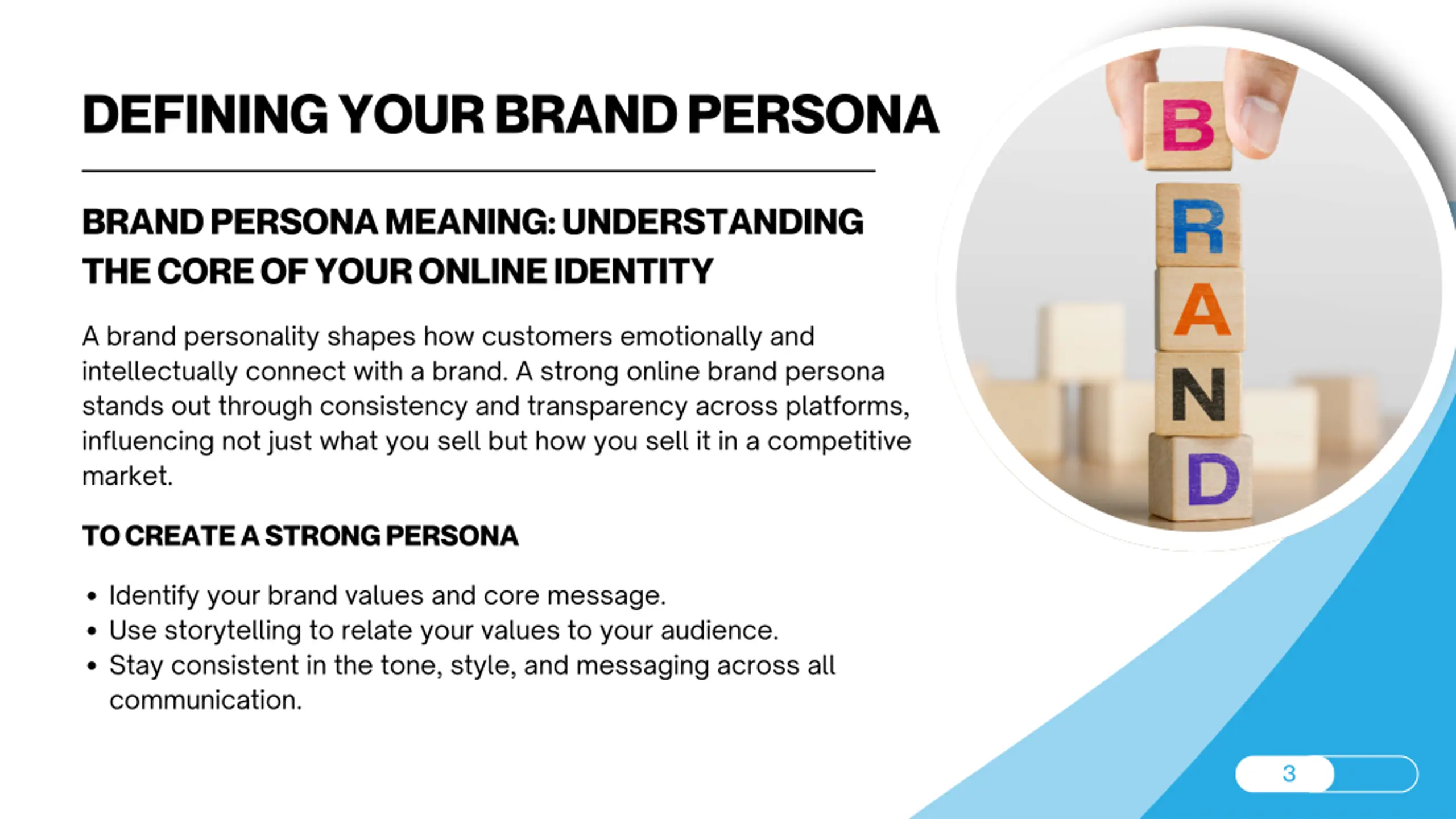 DEFINING YOUR BRAND PERSONA

BRAND PERSONA MEANING: UNDERSTANDING THE CORE OF YOUR ONLINE IDENTITY

A brand personality shapes how customers emotionally and intellectually connect with a brand. A strong online brand persona stands out through consistency and transparency across platforms, influencing not just what you sell but how you sell it in a competitive market.

TO CREATE A STRONG PERSONA

• Identify your brand values and core message.
• Use storytelling to relate your values to your audience.
• Stay consistent in the tone, style, and messaging across all communication.

B
R
A
N
D

3